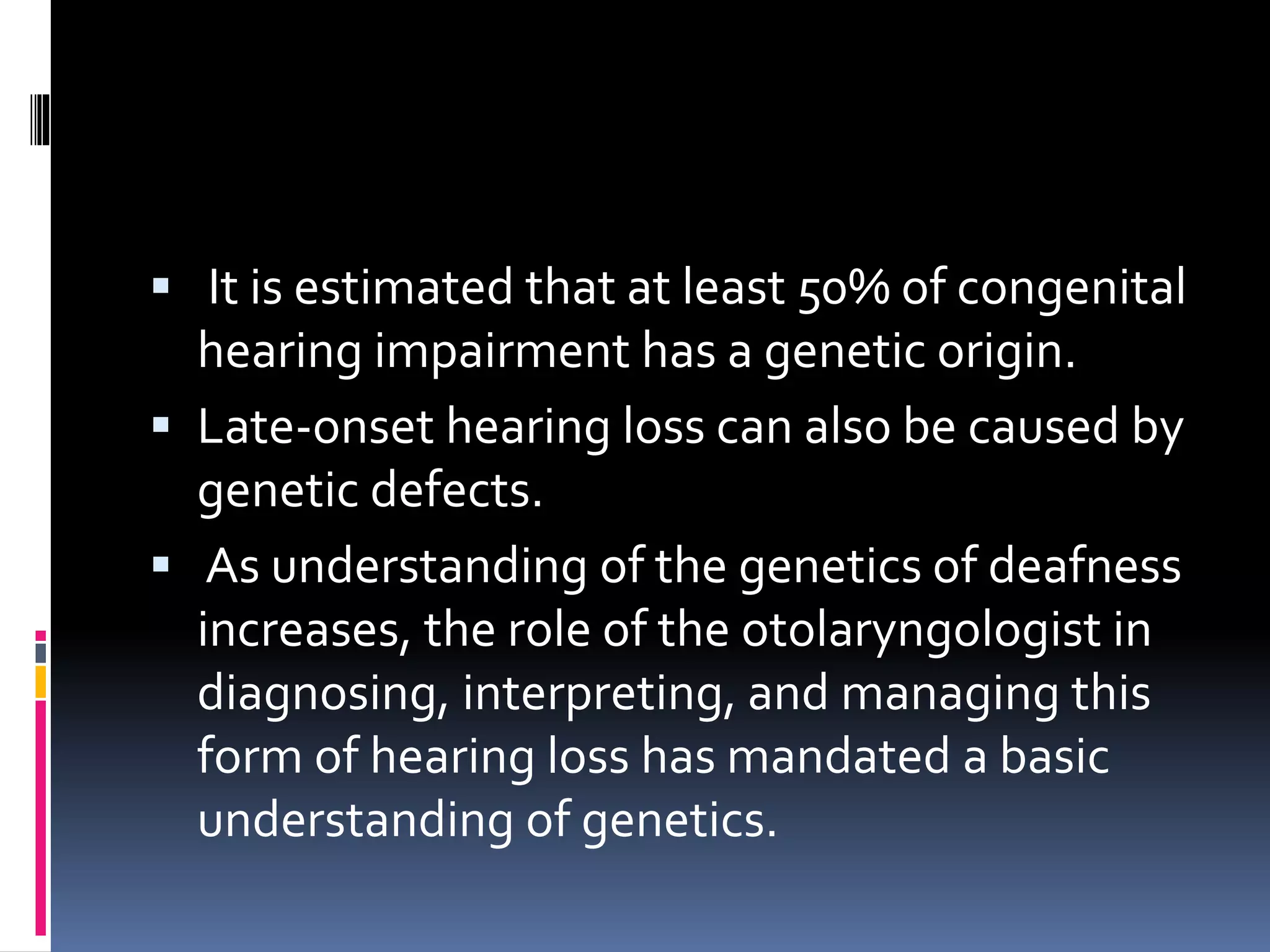 ▪ It is estimated that at least 50% of congenital hearing impairment has a genetic origin.

▪ Late-onset hearing loss can also be caused by genetic defects.

▪ As understanding of the genetics of deafness increases, the role of the otolaryngologist in diagnosing, interpreting, and managing this form of hearing loss has mandated a basic understanding of genetics.